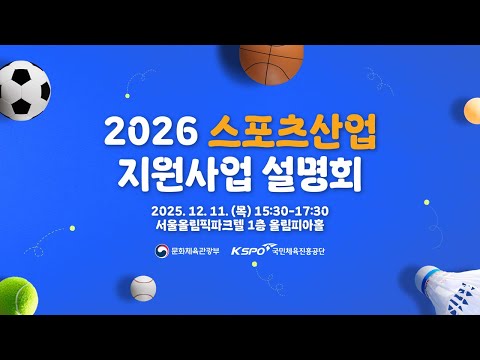 2026 스포츠산업
지원사업 설명회

2025. 12. 11. (목) 15:30-17:30
서울올림픽파크텔 1층 올림피아홀

문화체육관광부 KSPO 국민체육진흥공단